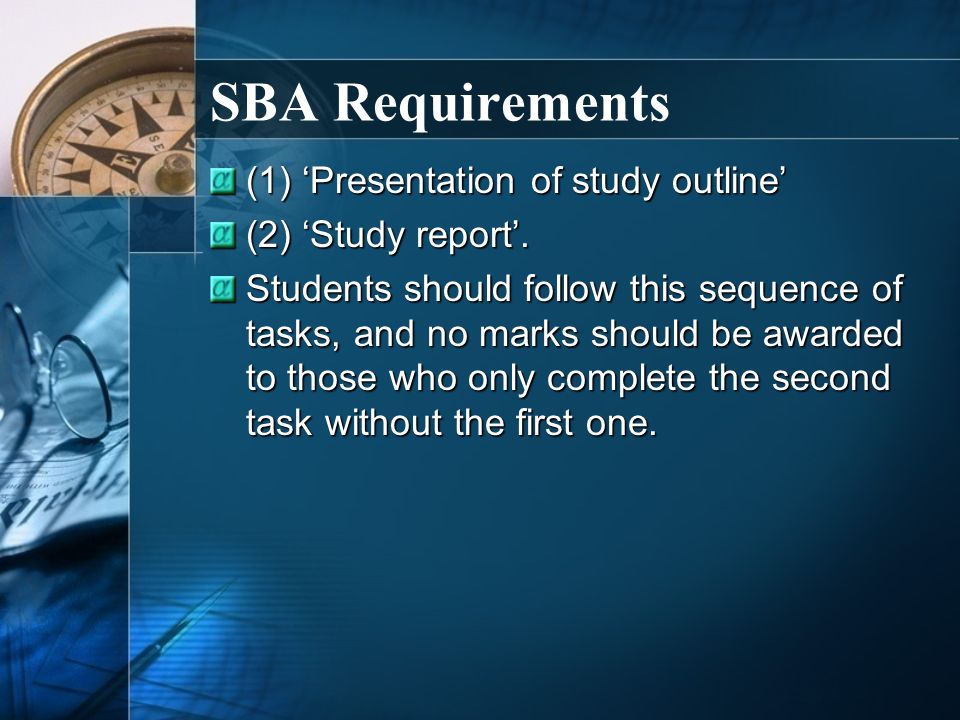 SBA Requirements

(1) ‘Presentation of study outline’

(2) ‘Study report’.

Students should follow this sequence of tasks, and no marks should be awarded to those who only complete the second task without the first one.